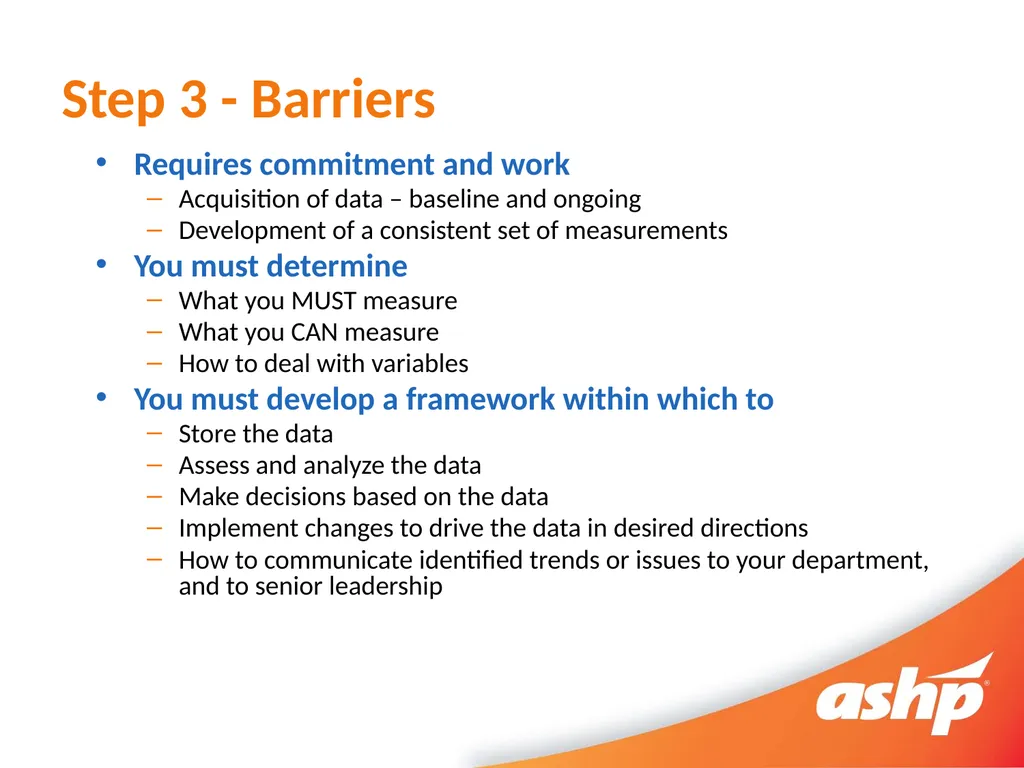 Step 3 - Barriers

• Requires commitment and work
– Acquisition of data – baseline and ongoing
– Development of a consistent set of measurements

• You must determine
– What you MUST measure
– What you CAN measure
– How to deal with variables

• You must develop a framework within which to
– Store the data
– Assess and analyze the data
– Make decisions based on the data
– Implement changes to drive the data in desired directions
– How to communicate identified trends or issues to your department, and to senior leadership

ashp®